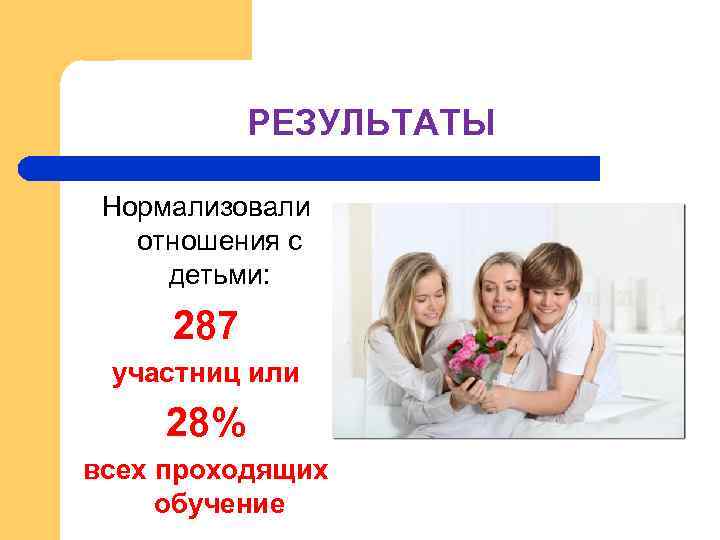 РЕЗУЛЬТАТЫ

Нормализовали отношения с детьми:

287

участниц или

28%

всех проходящих обучение